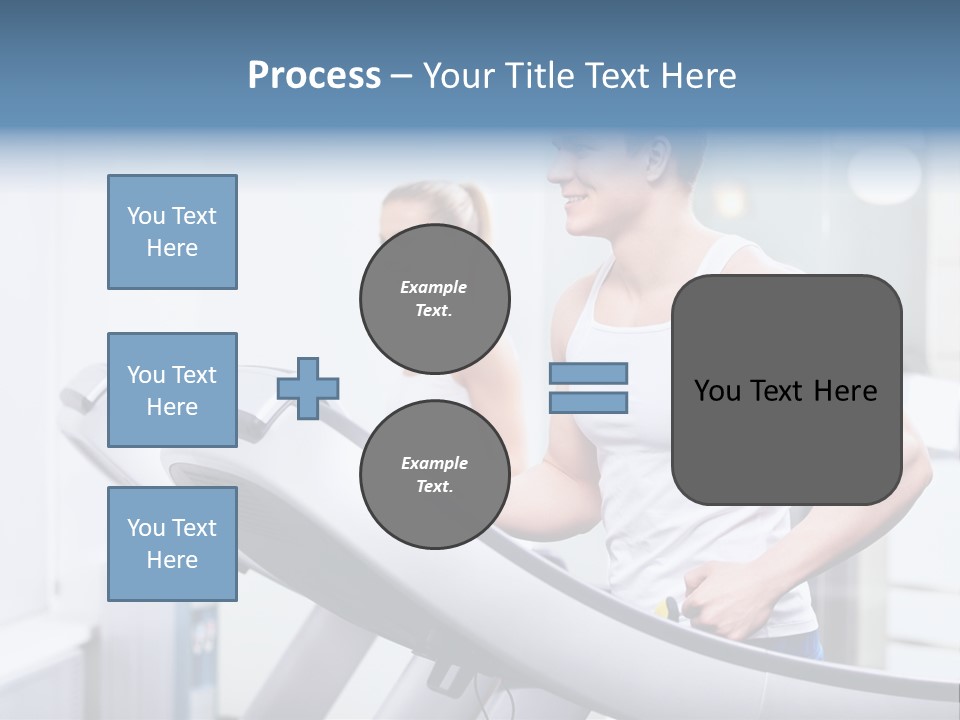 Process – Your Title Text Here

You Text Here

You Text Here

You Text Here

Example Text.

Example Text.

You Text Here